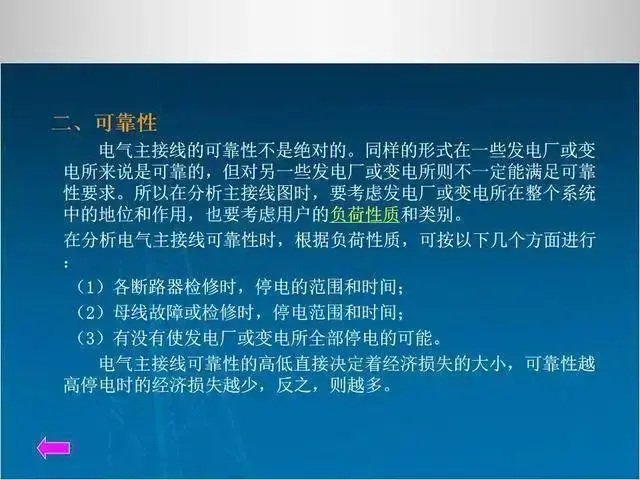 二、可靠性

电气主接线的可靠性不是绝对的。同样的形式在一些发电厂或变电所来说是可靠的，但对另一些发电厂或变电所则不一定能满足可靠性要求。所以在分析主接线图时，要考虑发电厂或变电所在整个系统中的地位和作用，也要考虑用户的负荷性质和类别。

在分析电气主接线可靠性时，根据负荷性质，可按以下几个方面进行：

（1）各断路器检修时，停电的范围和时间；

（2）母线故障或检修时，停电范围和时间；

（3）有没有使发电厂或变电所全部停电的可能。

电气主接线可靠性的高低直接决定着经济损失的大小，可靠性越高停电时的经济损失越少，反之，则越多。